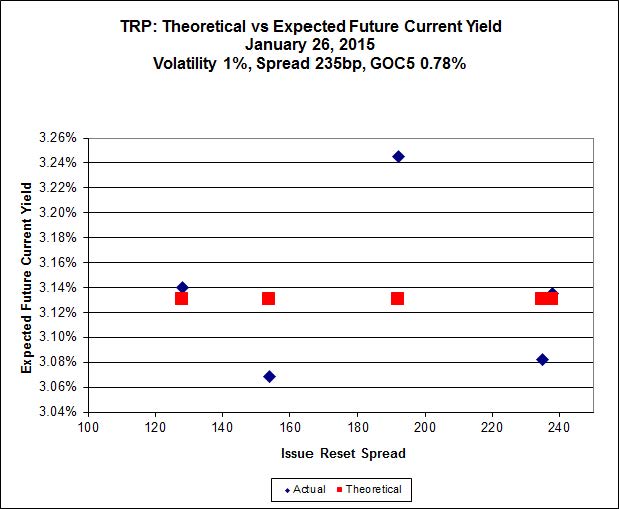 TRP: Theoretical vs Expected Future Current Yield
January 26, 2015
Volatility 1%, Spread 235bp, GOC5 0.78%

Expected Future Current Yield

3.26%
3.24%
3.22%
3.20%
3.18%
3.16%
3.14%
3.12%
3.10%
3.08%
3.06%
3.04%

100 120 140 160 180 200 220 240

Issue Reset Spread

Actual Theoretical